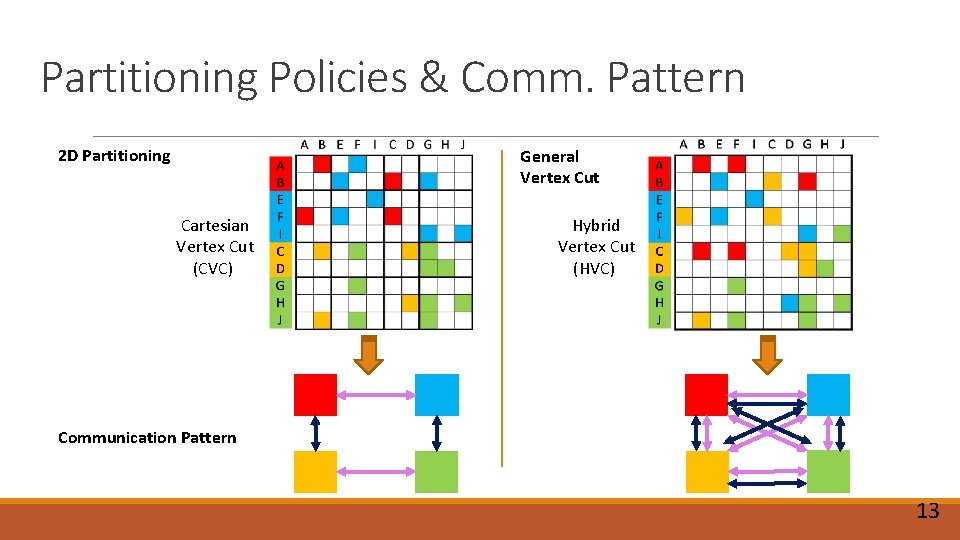 Partitioning Policies & Comm. Pattern

2D Partitioning

Cartesian Vertex Cut (CVC)

A B E F I C D G H J

A
B
E
F
I
C
D
G
H
J

General Vertex Cut

Hybrid Vertex Cut (HVC)

A B E F I C D G H J

A
B
E
F
I
C
D
G
H
J

Communication Pattern

13